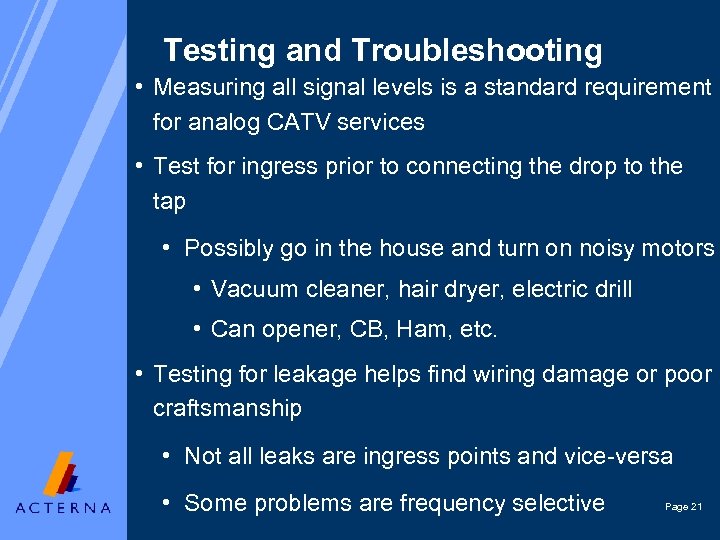 Testing and Troubleshooting

• Measuring all signal levels is a standard requirement for analog CATV services

• Test for ingress prior to connecting the drop to the tap

• Possibly go in the house and turn on noisy motors

• Vacuum cleaner, hair dryer, electric drill

• Can opener, CB, Ham, etc.

• Testing for leakage helps find wiring damage or poor craftsmanship

• Not all leaks are ingress points and vice-versa

• Some problems are frequency selective

ACTERNA

Page 21